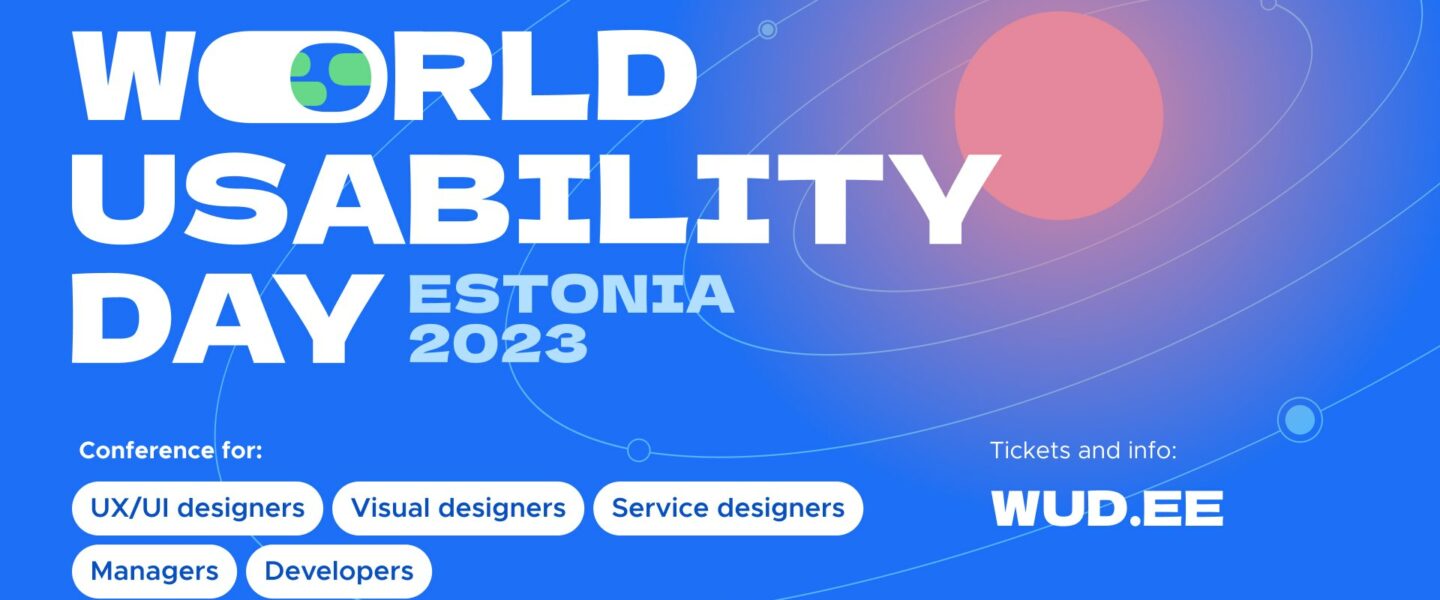 WORLD USABILITY DAY

ESTONIA 2023

Conference for:

UX/UI designers Visual designers Service designers Managers Developers

Tickets and info:

WUD.EE